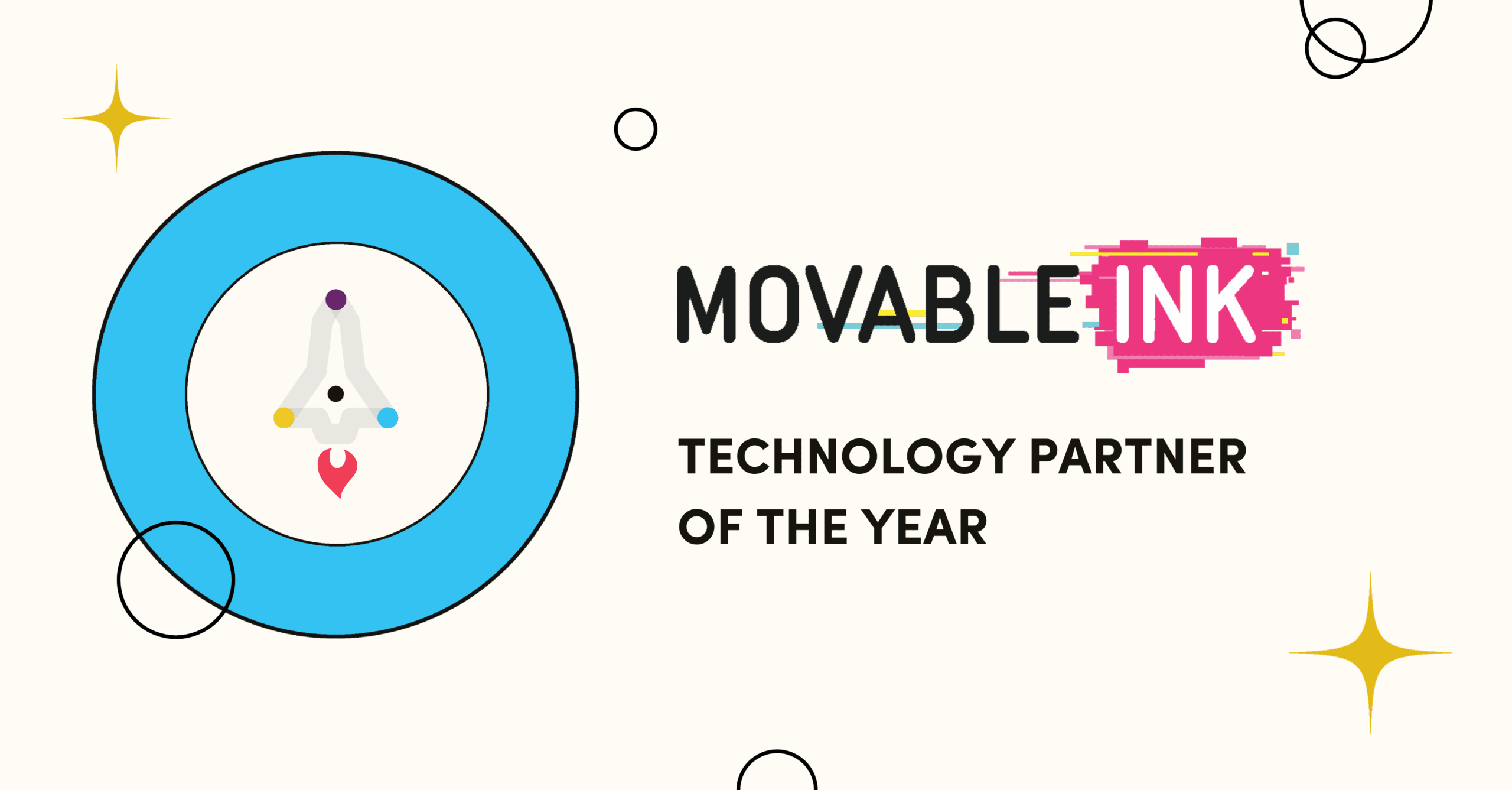 MOVABLE INK

TECHNOLOGY PARTNER OF THE YEAR